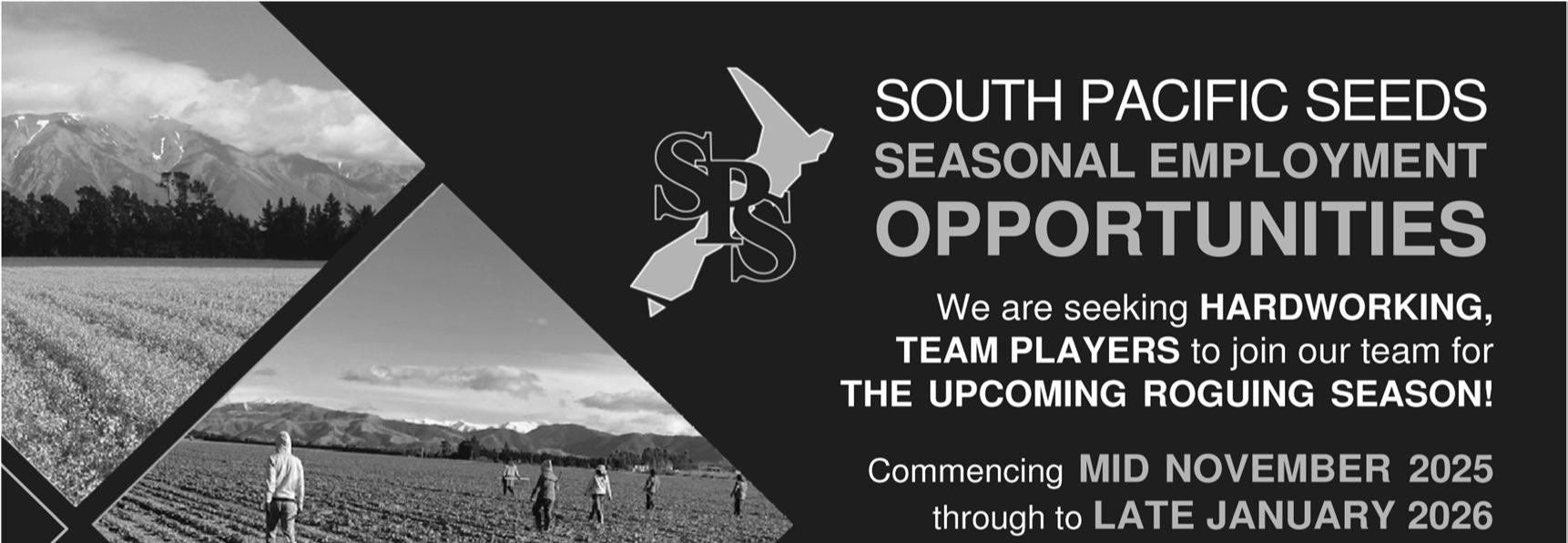 SPS

SOUTH PACIFIC SEEDS
SEASONAL EMPLOYMENT
OPPORTUNITIES

We are seeking HARDWORKING, TEAM PLAYERS to join our team for THE UPCOMING ROGUING SEASON!

Commencing MID NOVEMBER 2025 through to LATE JANUARY 2026